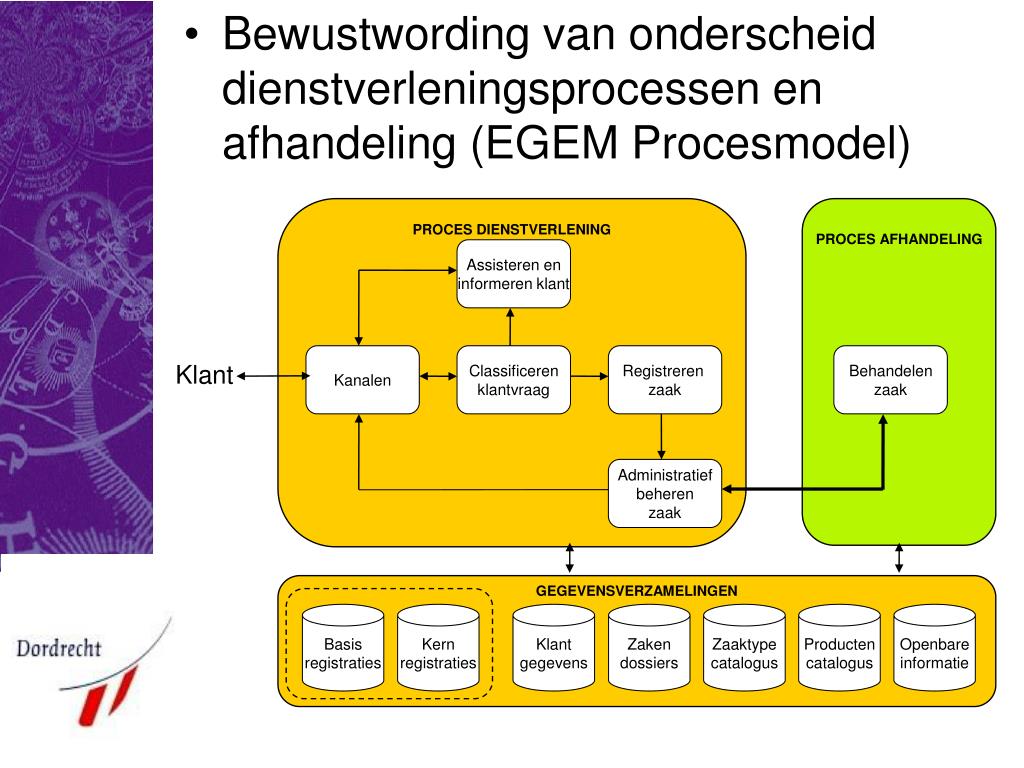 • Bewustwording van onderscheid dienstverleningsprocessen en afhandeling (EGEM Procesmodel)

PROCES DIENSTVERLENING

Assisteren en informeren klant

Klant

Kanalen

Classificeren klantvraag

Registreren zaak

Administratief beheren zaak

PROCES AFHANDELING

Behandelen zaak

GEGEVENSVERZAMELINGEN

Basis registraties

Kern registraties

Klant gegevens

Zaken dossiers

Zaaktype catalogus

Producten catalogus

Openbare informatie

Dordrecht